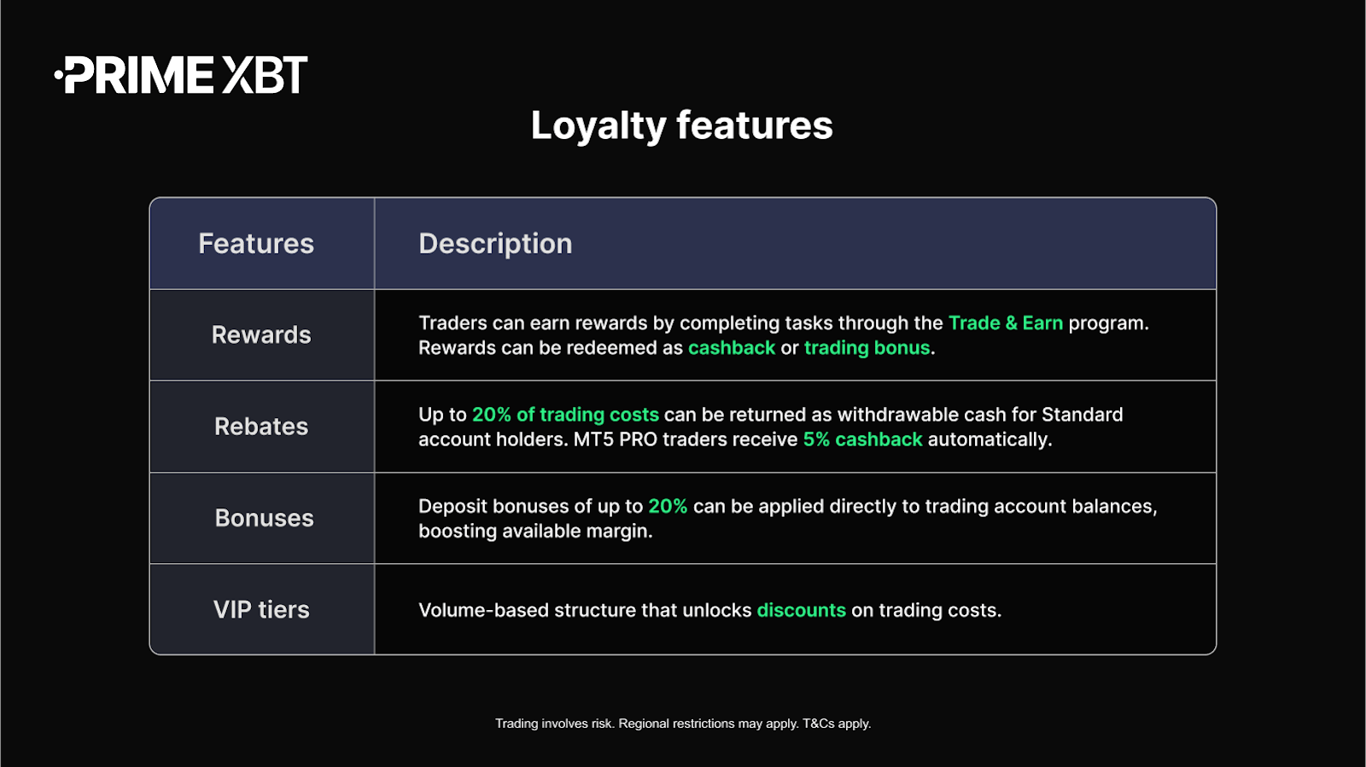 PRIME XBT

Loyalty features

| Features | Description |
|---|---|
| Rewards | Traders can earn rewards by completing tasks through the Trade & Earn program. Rewards can be redeemed as cashback or trading bonus. |
| Rebates | Up to 20% of trading costs can be returned as withdrawable cash for Standard account holders. MT5 PRO traders receive 5% cashback automatically. |
| Bonuses | Deposit bonuses of up to 20% can be applied directly to trading account balances, boosting available margin. |
| VIP tiers | Volume-based structure that unlocks discounts on trading costs. |

Trading involves risk. Regional restrictions may apply. T&Cs apply.